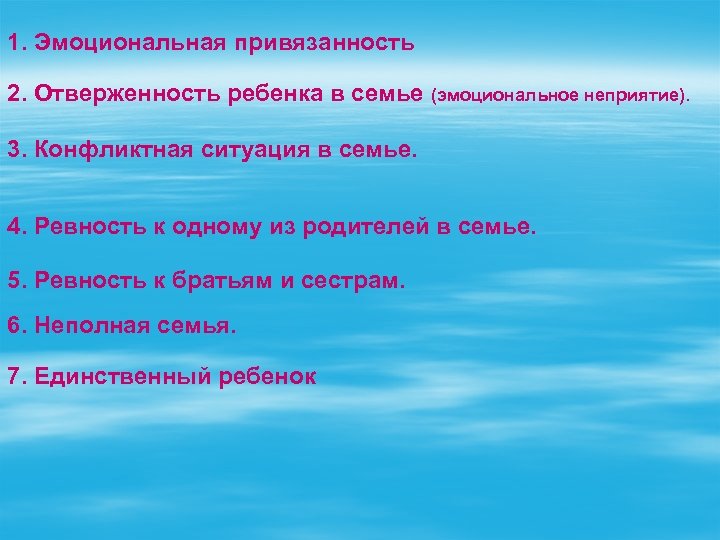 1. Эмоциональная привязанность

2. Отверженность ребенка в семье (эмоциональное неприятие).

3. Конфликтная ситуация в семье.

4. Ревность к одному из родителей в семье.

5. Ревность к братьям и сестрам.

6. Неполная семья.

7. Единственный ребенок